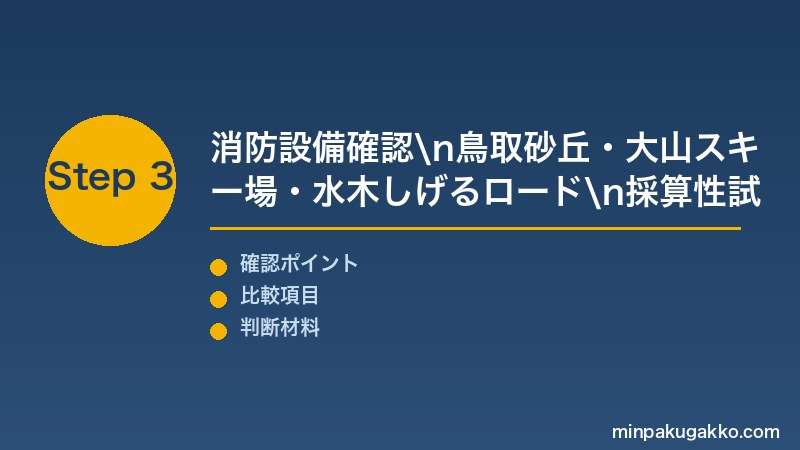 Step 3

消防設備確認\n鳥取砂丘・大山スキー場・水木しげるロード\n採算性試

確認ポイント

比較項目

判断材料

minpakugakko.com